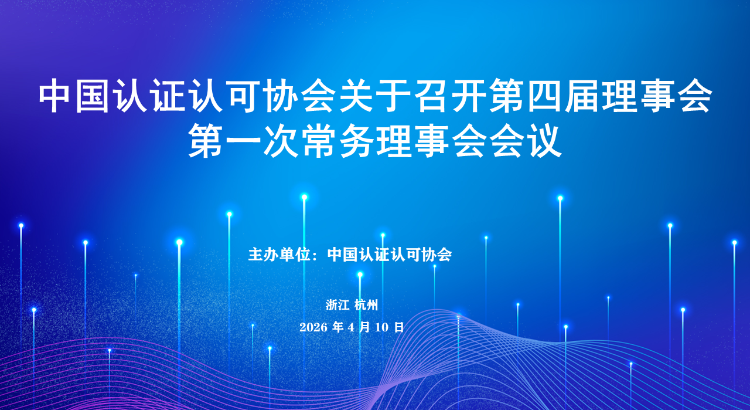 中国认证认可协会关于召开第四届理事会第一次常务理事会会议

主办单位：中国认证认可协会

浙江 杭州

2026 年 4 月 10 日